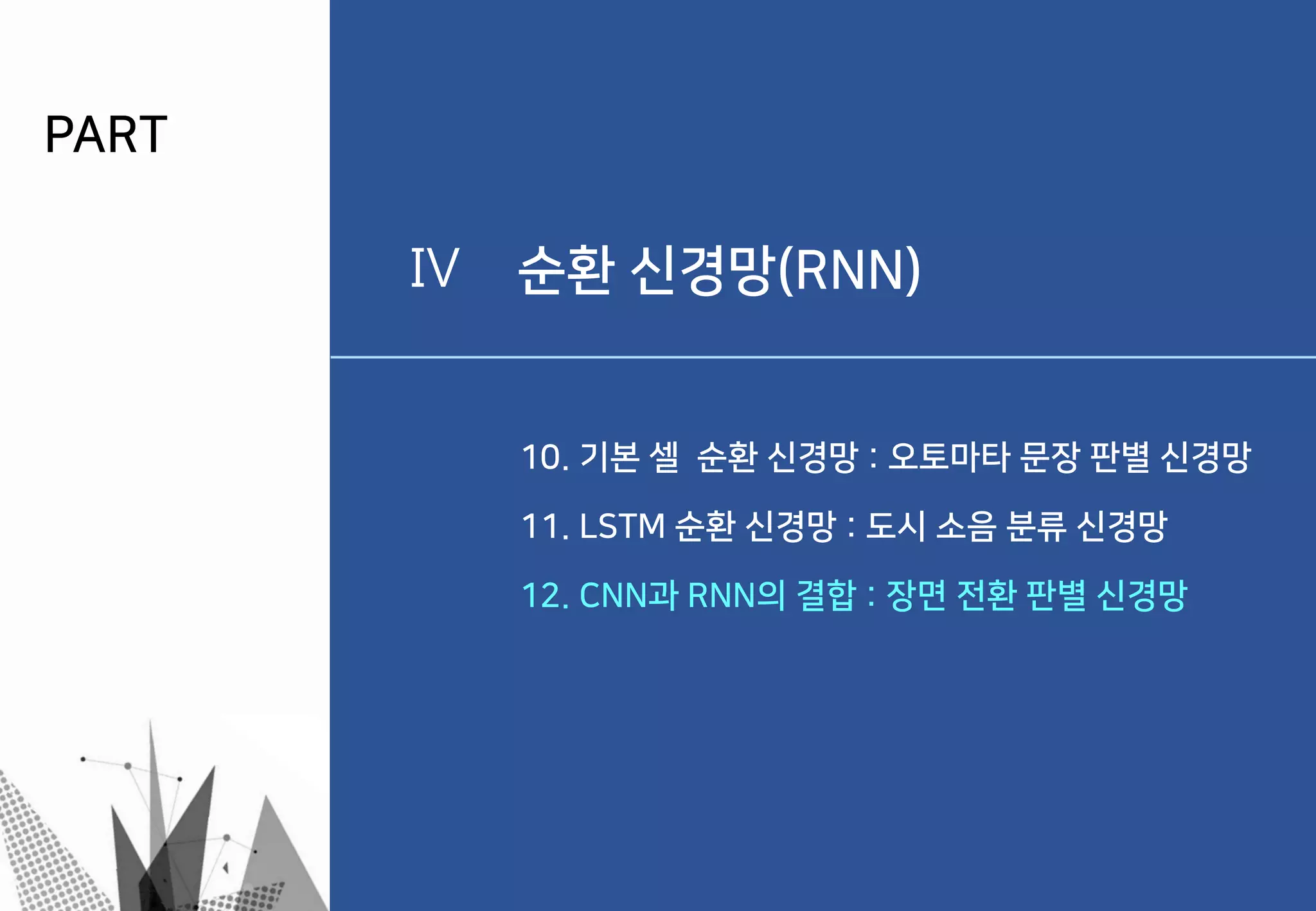 PART

IV 순환 신경망(RNN)

10. 기본 셀 순환 신경망 : 오토마타 문장 판별 신경망

11. LSTM 순환 신경망 : 도시 소음 분류 신경망

12. CNN과 RNN의 결합 : 장면 전환 판별 신경망